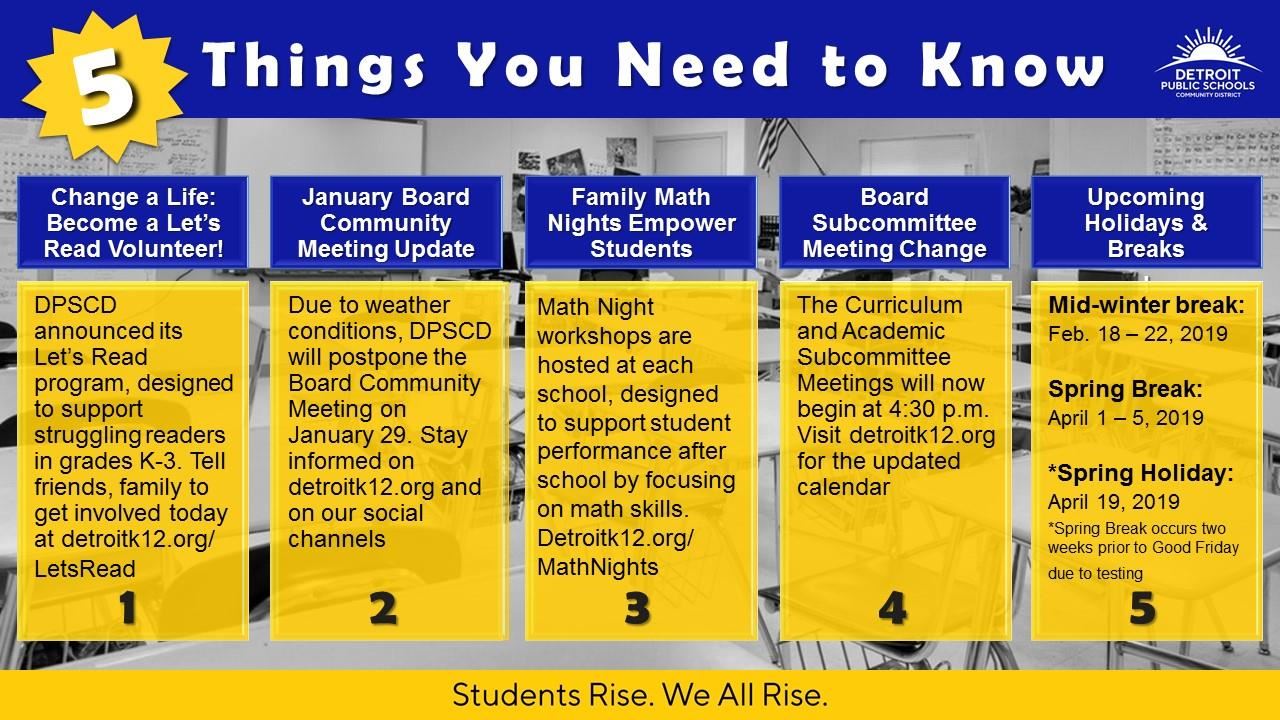 5 Things You Need to Know

DETROIT PUBLIC SCHOOLS COMMUNITY DISTRICT

Change a Life: Become a Let's Read Volunteer!

DPSCD announced its Let's Read program, designed to support struggling readers in grades K-3. Tell friends, family to get involved today at detroitk12.org/ LetsRead

1

January Board Community Meeting Update

Due to weather conditions, DPSCD will postpone the Board Community Meeting on January 29. Stay informed on detroitk12.org and on our social channels

2

Family Math Nights Empower Students

Math Night workshops are hosted at each school, designed to support student performance after school by focusing on math skills. Detroitk12.org/ MathNights

3

Board Subcommittee Meeting Change

The Curriculum and Academic Subcommittee Meetings will now begin at 4:30 p.m. Visit detroitk12.org for the updated calendar

4

Upcoming Holidays & Breaks

Mid-winter break: Feb. 18 – 22, 2019

Spring Break: April 1 – 5, 2019

*Spring Holiday: April 19, 2019

*Spring Break occurs two weeks prior to Good Friday due to testing

5

Students Rise. We All Rise.